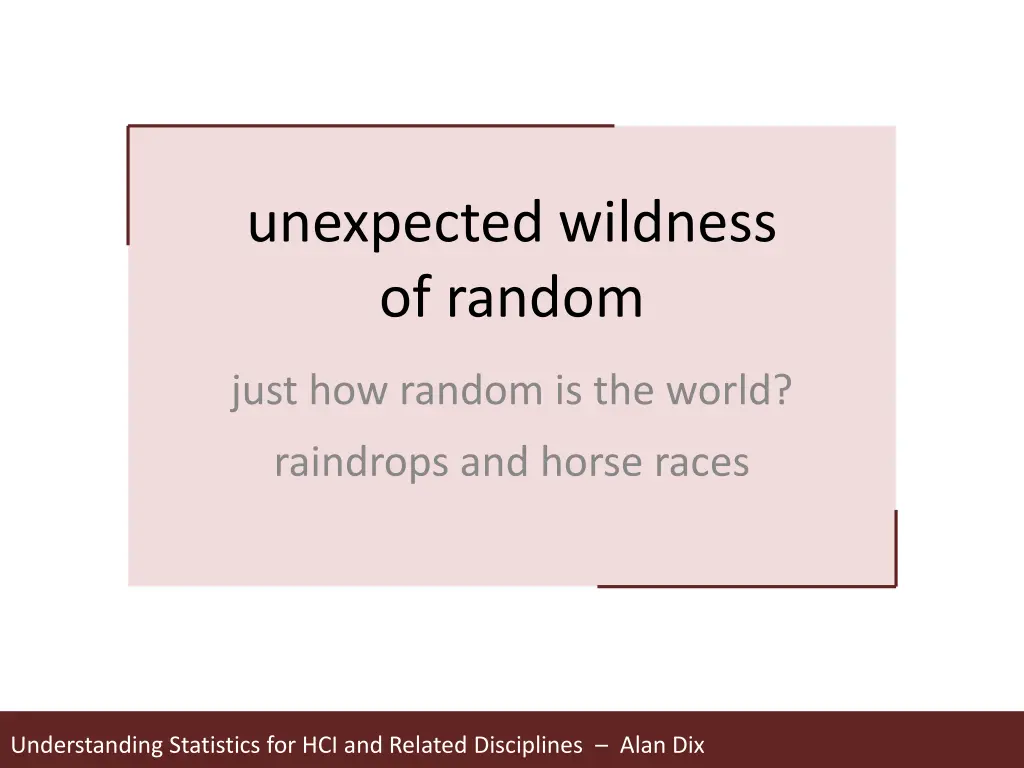 unexpected wildness of random

just how random is the world?

raindrops and horse races

Understanding Statistics for HCI and Related Disciplines – Alan Dix